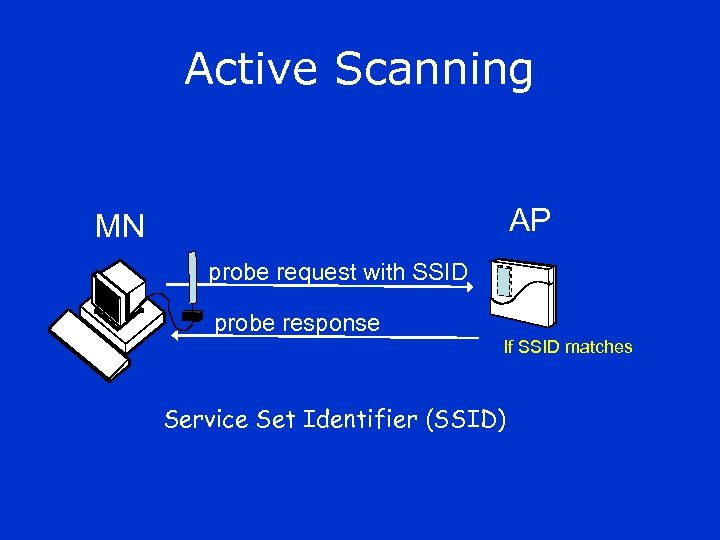 Active Scanning

MN

AP

probe request with SSID

probe response

If SSID matches

Service Set Identifier (SSID)